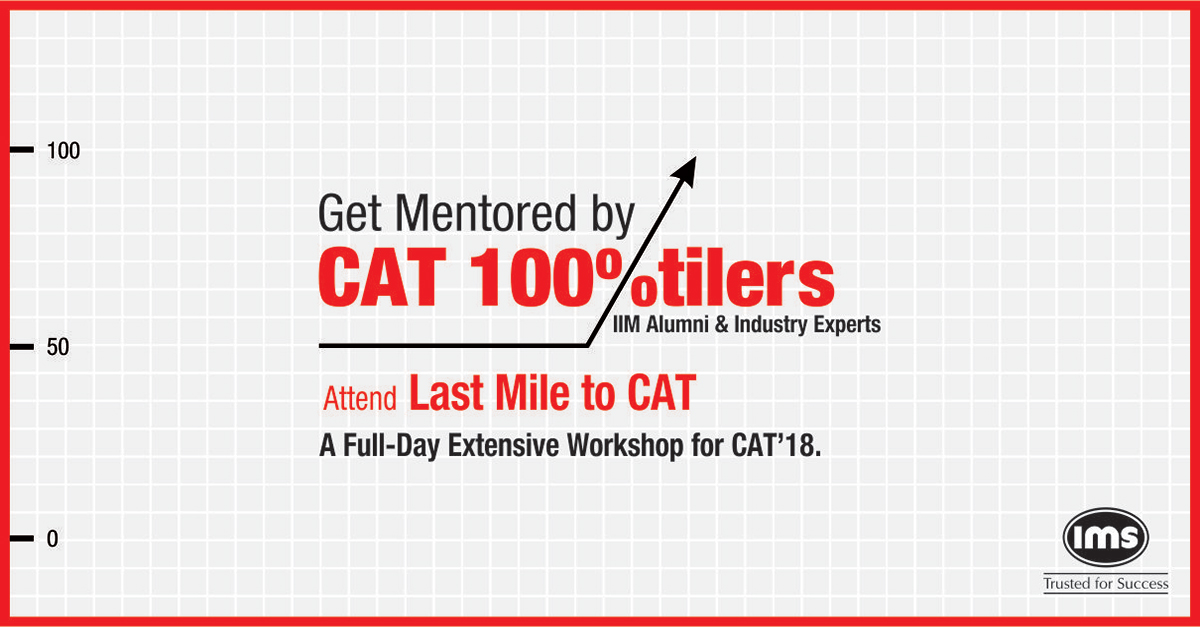 100

50

0

Get Mentored by

CAT 100%tilers

IIM Alumni & Industry Experts

Attend Last Mile to CAT

A Full-Day Extensive Workshop for CAT'18.

IMS

Trusted for Success